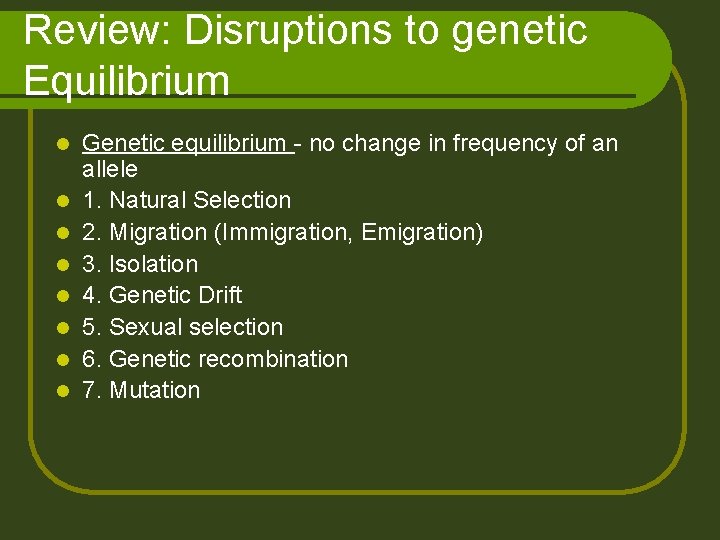 Review: Disruptions to genetic Equilibrium

- Genetic equilibrium - no change in frequency of an allele
- 1. Natural Selection
- 2. Migration (Immigration, Emigration)
- 3. Isolation
- 4. Genetic Drift
- 5. Sexual selection
- 6. Genetic recombination
- 7. Mutation